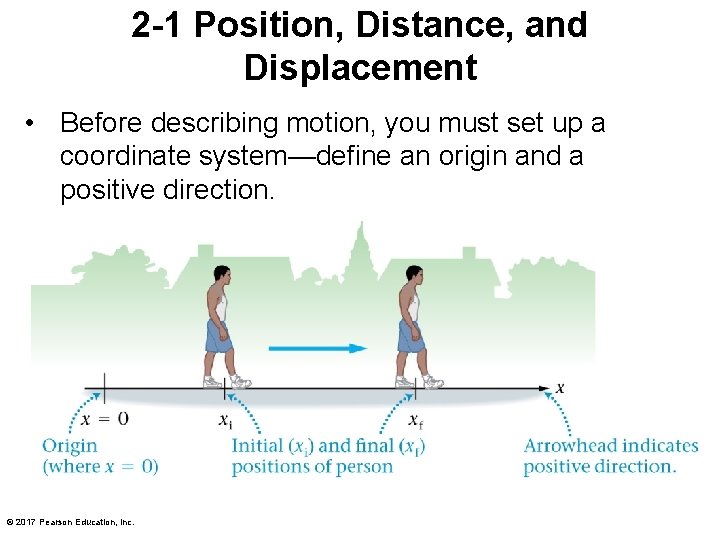 2-1 Position, Distance, and Displacement

• Before describing motion, you must set up a coordinate system—define an origin and a positive direction.

$x$

$x = 0$

$x_i$

$x_f$

Origin (where $x = 0$)

Initial ($x_i$) and final ($x_f$) positions of person

Arrowhead indicates positive direction.

© 2017 Pearson Education, Inc.